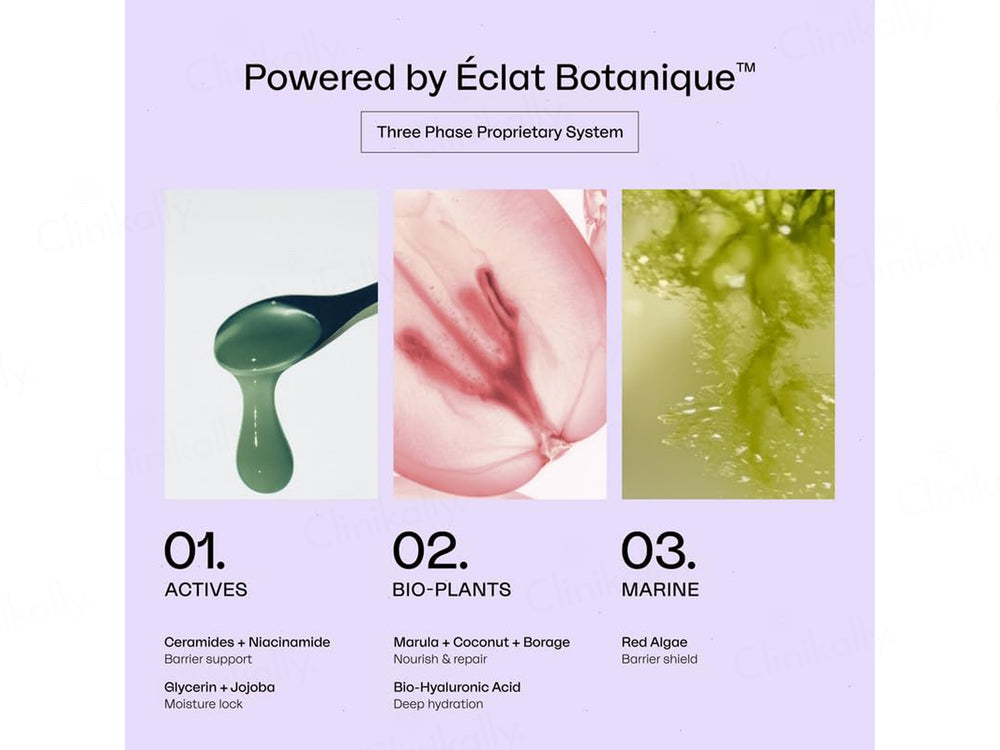 Powered by Éclat Botanique™

Three Phase Proprietary System

01.
ACTIVES

Ceramides + Niacinamide
Barrier support

Glycerin + Jojoba
Moisture lock

02.
BIO-PLANTS

Marula + Coconut + Borage
Nourish & repair

Bio-Hyaluronic Acid
Deep hydration

03.
MARINE

Red Algae
Barrier shield

Clinikally